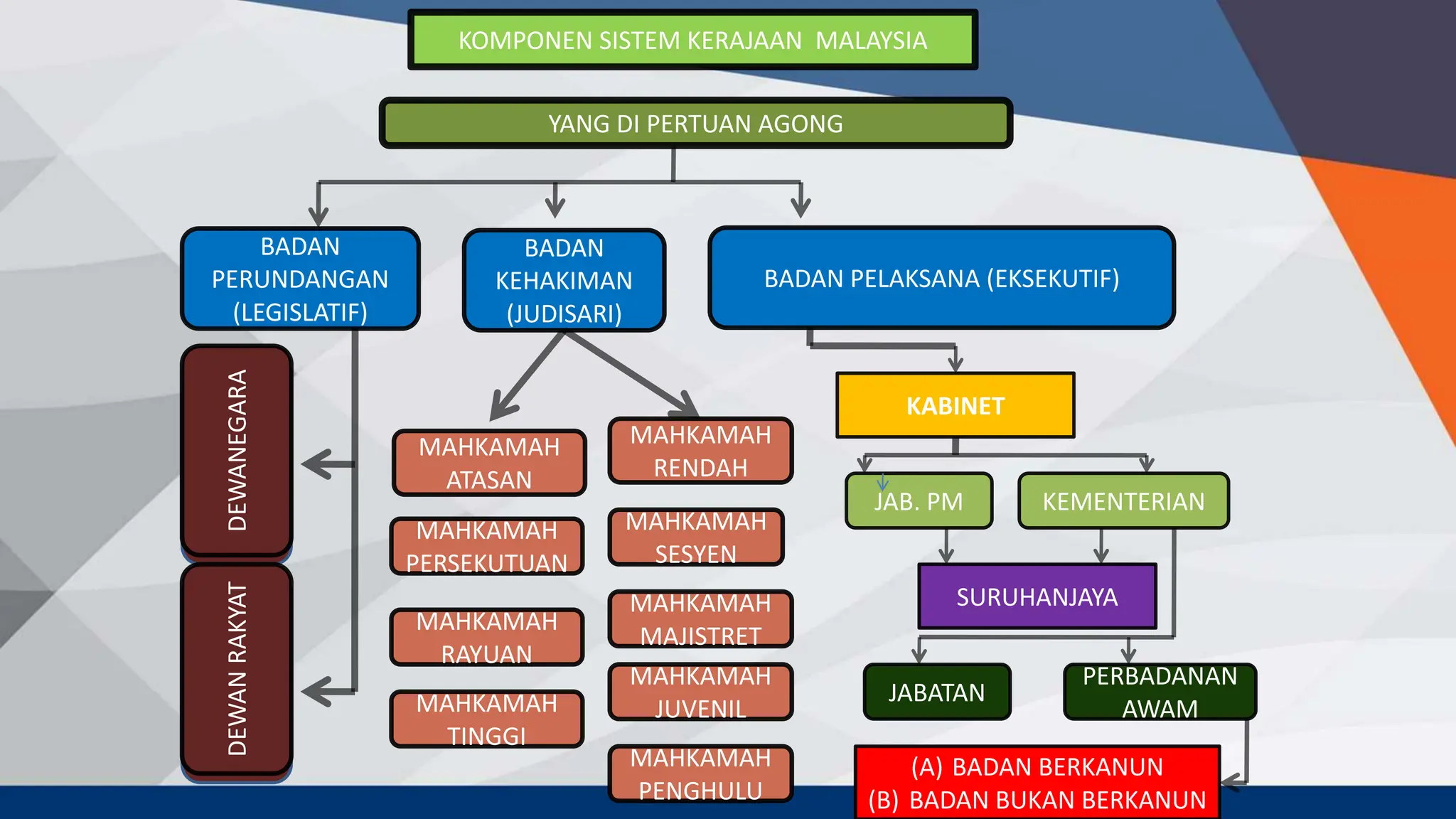 KOMPONEN SISTEM KERAJAAN MALAYSIA

YANG DI PERTUAN AGONG

BADAN PERUNDANGAN (LEGISLATIF)

BADAN KEHAKIMAN (JUDISARI)

BADAN PELAKSANA (EKSEKUTIF)

DEWANEGARA

DEWAN RAKYAT

MAHKAMAH ATASAN

MAHKAMAH PERSEKUTUAN

MAHKAMAH RAYUAN

MAHKAMAH TINGGI

MAHKAMAH RENDAH

MAHKAMAH SESYEN

MAHKAMAH MAJISTRET

MAHKAMAH JUVENIL

MAHKAMAH PENGHULU

KABINET

JAB. PM

KEMENTERIAN

SURUHANJAYA

JABATAN

PERBADANAN AWAM

(A) BADAN BERKANUN
(B) BADAN BUKAN BERKANUN